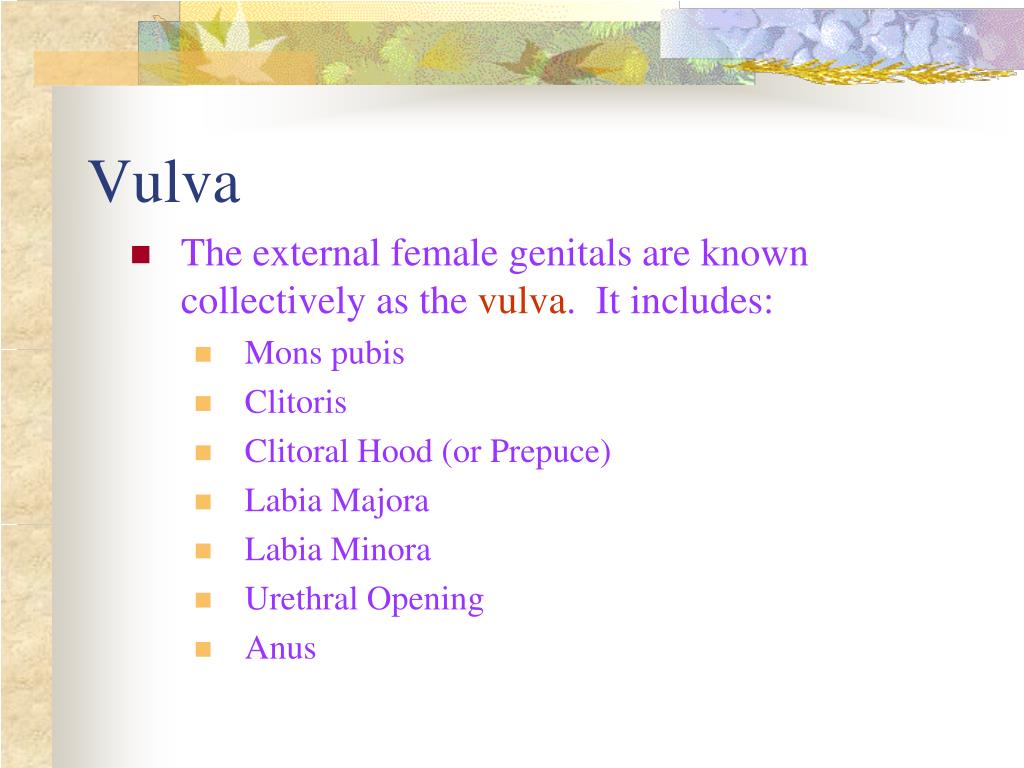 Vulva

- The external female genitals are known collectively as the vulva. It includes:
  - Mons pubis
  - Clitoris
  - Clitoral Hood (or Prepuce)
  - Labia Majora
  - Labia Minora
  - Urethral Opening
  - Anus